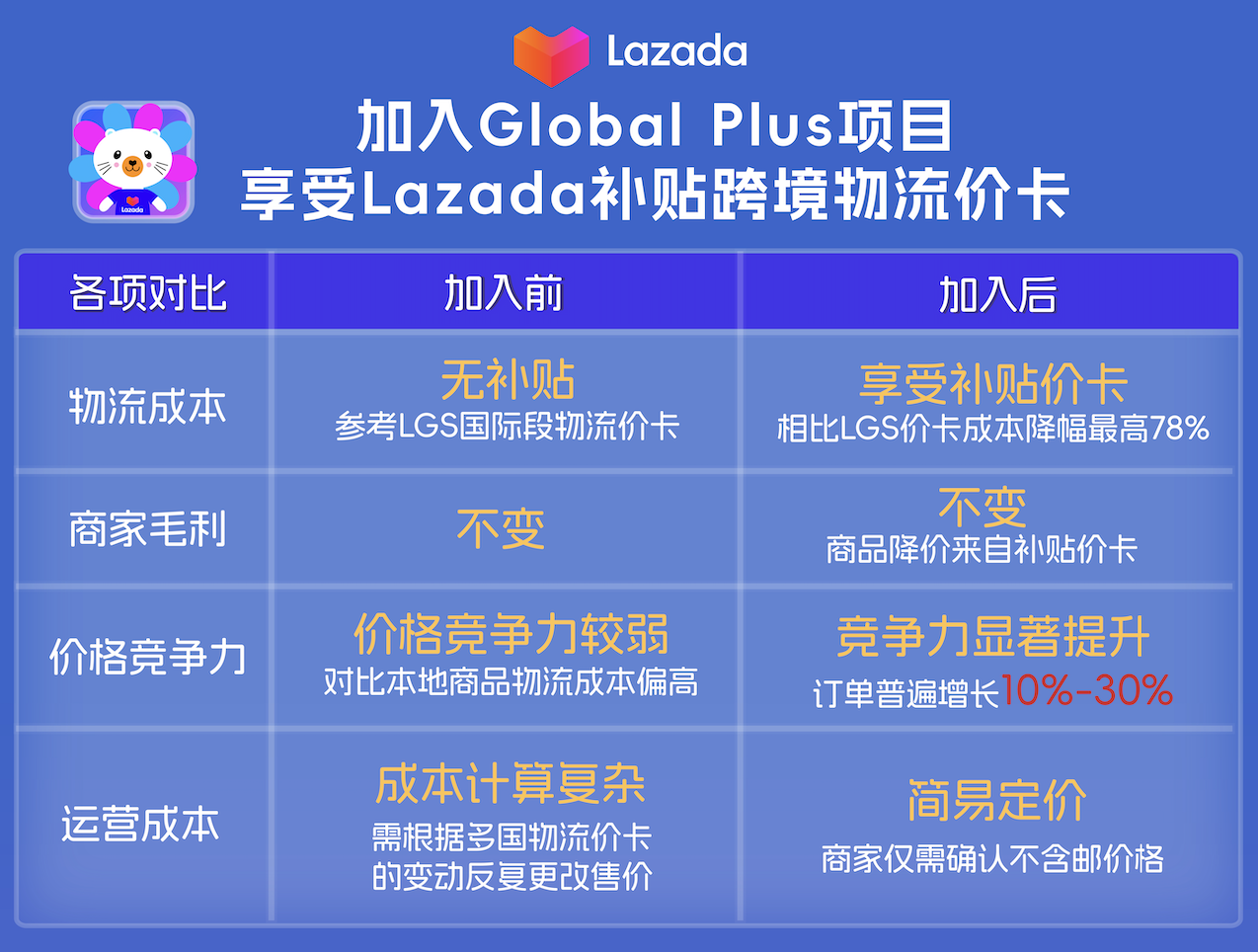 Lazada

Lazada

加入Global Plus项目
享受Lazada补贴跨境物流价卡

| 各项对比 | 加入前 | 加入后 |
|---|---|---|
| 物流成本 | 无补贴 参考LGS国际段物流价卡 | 享受补贴价卡 相比LGS价卡成本降幅最高78% |
| 商家毛利 | 不变 | 不变 商品降价来自补贴价卡 |
| 价格竞争力 | 价格竞争力较弱 对比本地商品物流成本偏高 | 竞争力显著提升 订单普遍增长10%-30% |
| 运营成本 | 成本计算复杂 需根据多国物流价卡的变动反复更改售价 | 简易定价 商家仅需确认不含邮价格 |